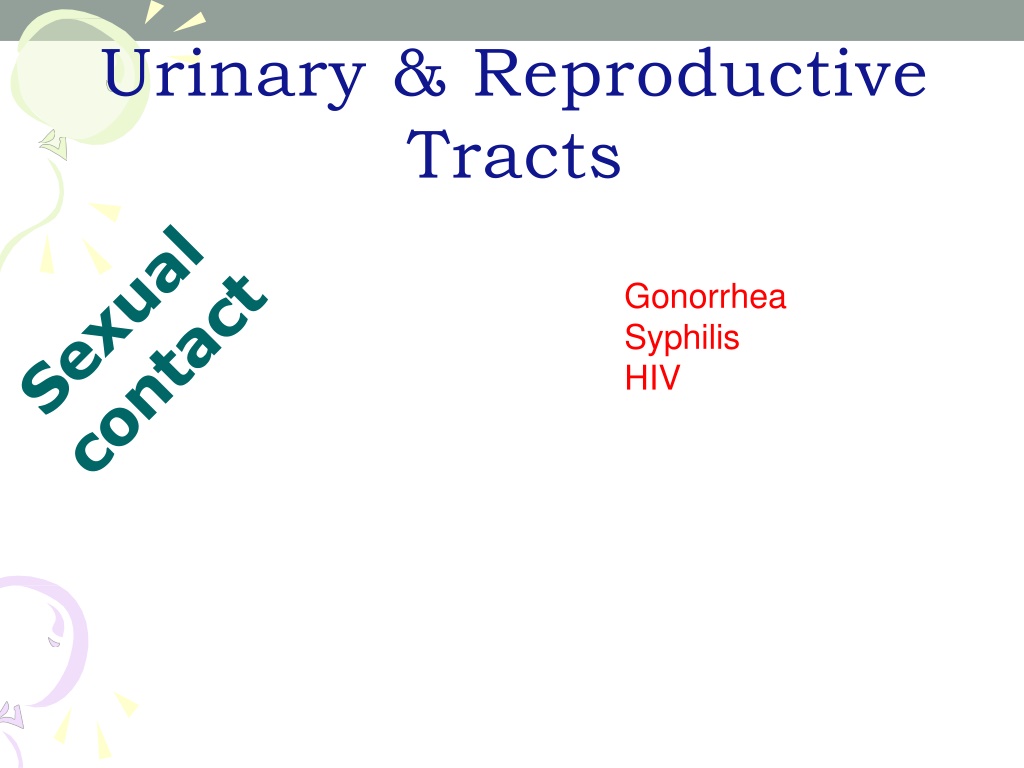 Urinary & Reproductive Tracts

Sexual contact

Gonorrhea
Syphilis
HIV